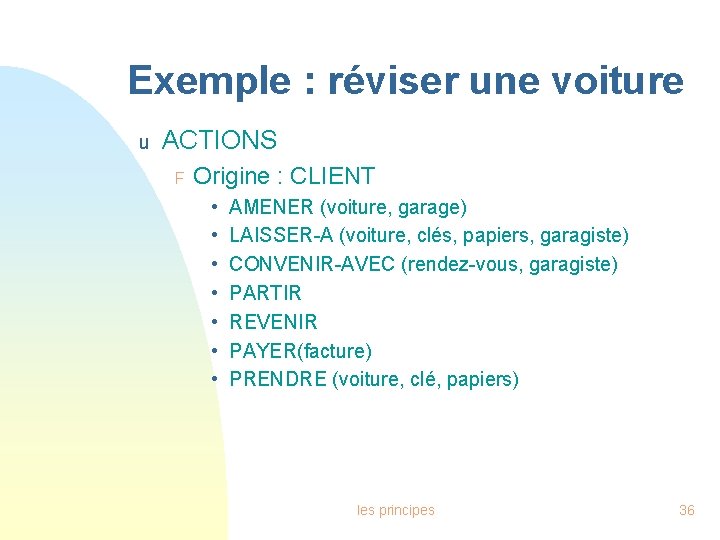 Exemple : réviser une voiture

u ACTIONS

F Origine : CLIENT

• AMENER (voiture, garage)
• LAISSER-A (voiture, clés, papiers, garagiste)
• CONVENIR-AVEC (rendez-vous, garagiste)
• PARTIR
• REVENIR
• PAYER(facture)
• PRENDRE (voiture, clé, papiers)

les principes

36